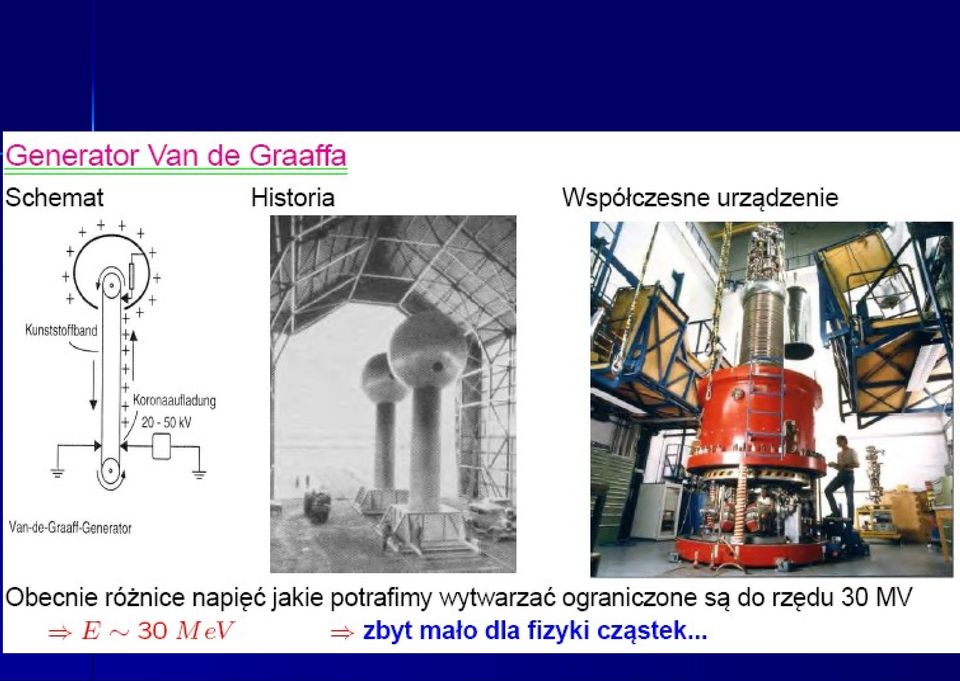 Generator Van de Graaffa

Schemat

Kunststoffband

Koronaaufladung
20 - 50 kV

Van-de-Graaff-Generator

Historia

Współczesne urządzenie

Obecnie różnice napięć jakie potrafimy wytwarzać ograniczone są do rzędu 30 MV

$\Rightarrow E \sim 30\ MeV$ $\Rightarrow$ zbyt mało dla fizyki cząstek...